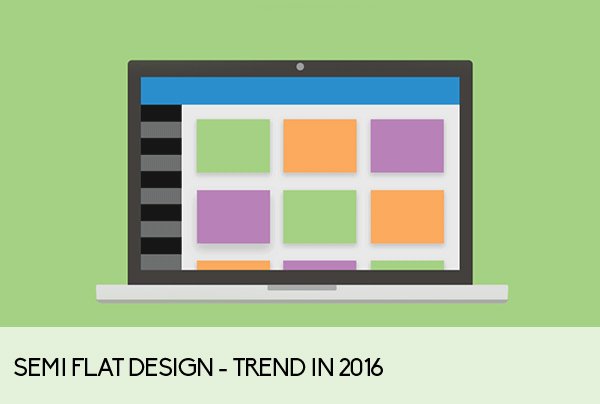 SEMI FLAT DESIGN - TREND IN 2016